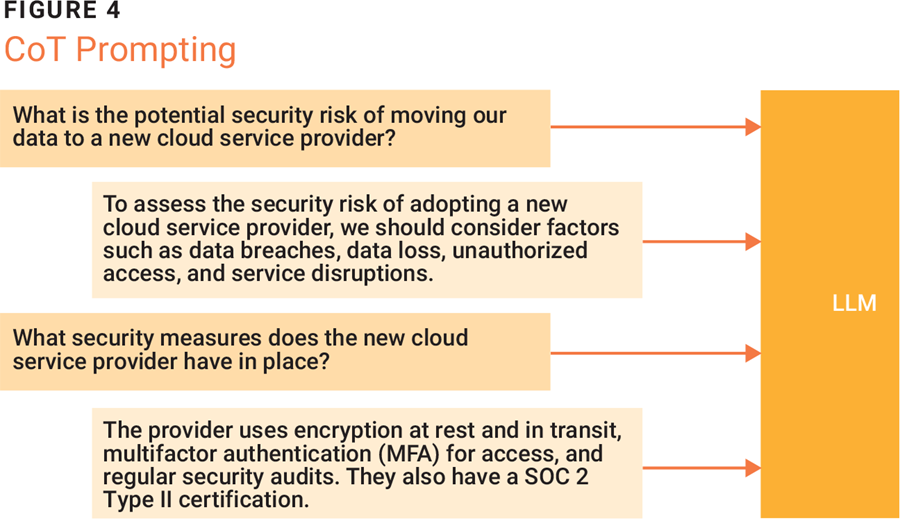 FIGURE 4
CoT Prompting

What is the potential security risk of moving our data to a new cloud service provider?

To assess the security risk of adopting a new cloud service provider, we should consider factors such as data breaches, data loss, unauthorized access, and service disruptions.

What security measures does the new cloud service provider have in place?

The provider uses encryption at rest and in transit, multifactor authentication (MFA) for access, and regular security audits. They also have a SOC 2 Type II certification.

LLM